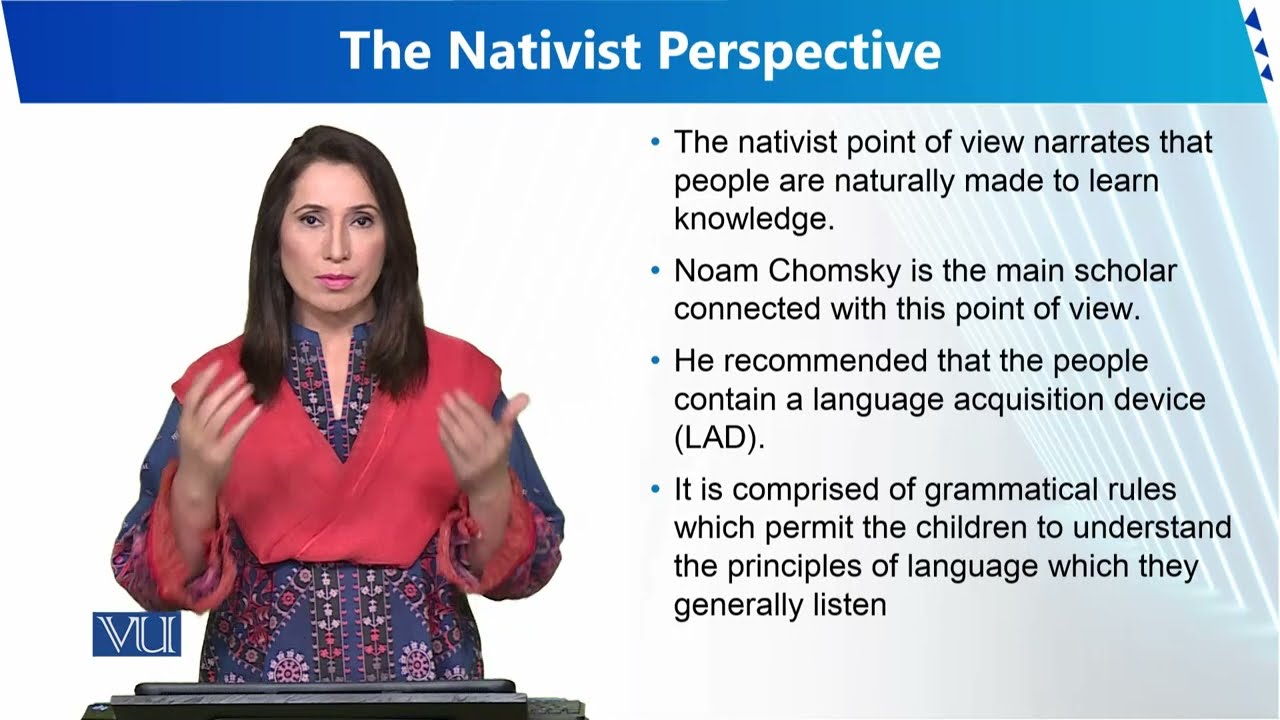 The Nativist Perspective

• The nativist point of view narrates that people are naturally made to learn knowledge.

• Noam Chomsky is the main scholar connected with this point of view.

• He recommended that the people contain a language acquisition device (LAD).

• It is comprised of grammatical rules which permit the children to understand the principles of language which they generally listen

VU